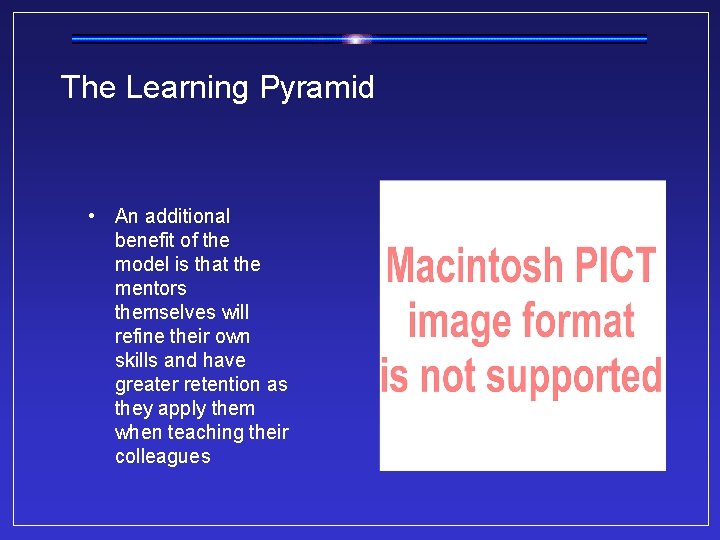 The Learning Pyramid

• An additional benefit of the model is that the mentors themselves will refine their own skills and have greater retention as they apply them when teaching their colleagues

Macintosh PICT image format is not supported